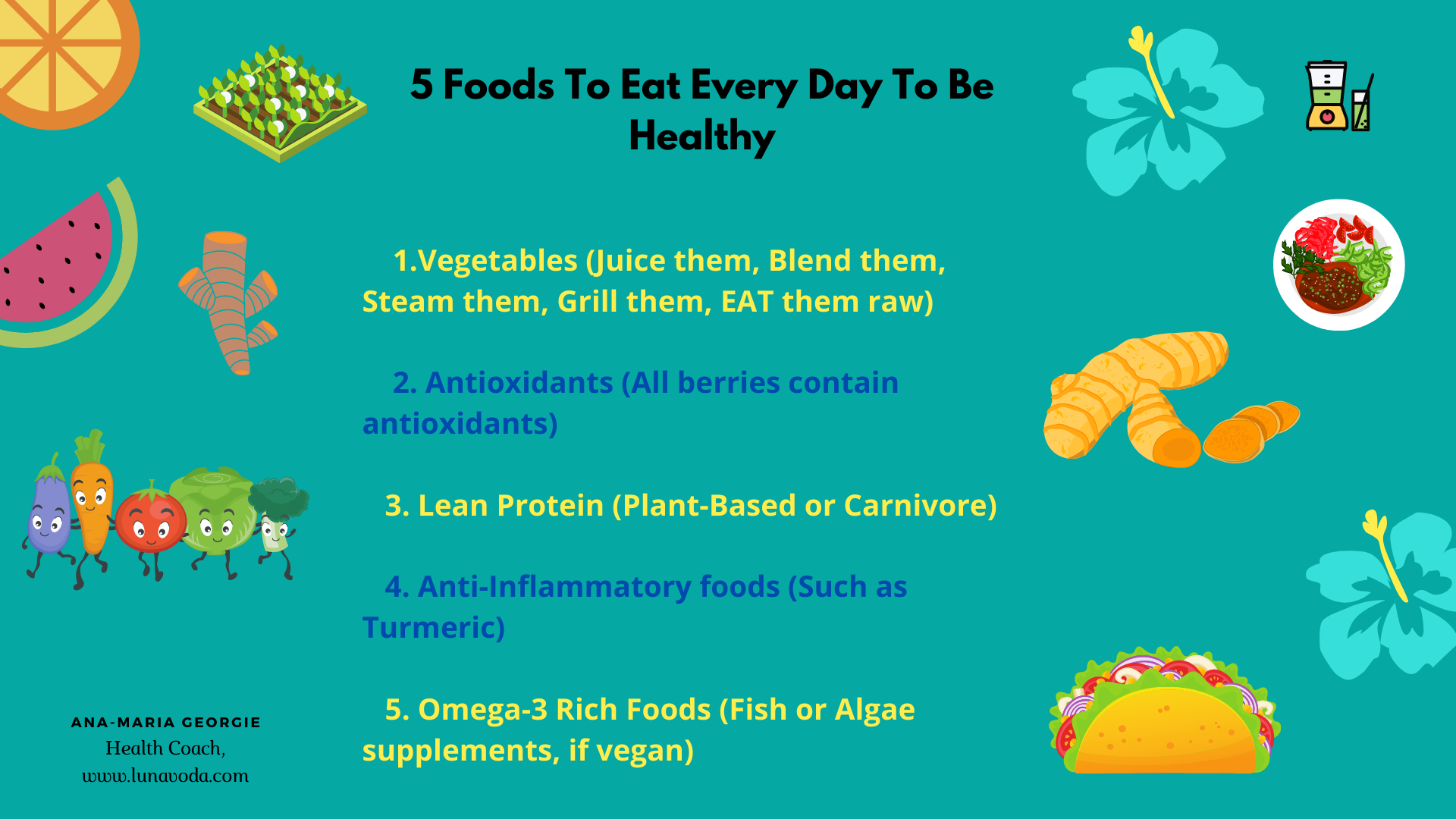 5 Foods To Eat Every Day To Be Healthy

1.Vegetables (Juice them, Blend them, Steam them, Grill them, EAT them raw)

2. Antioxidants (All berries contain antioxidants)

3. Lean Protein (Plant-Based or Carnivore)

4. Anti-Inflammatory foods (Such as Turmeric)

5. Omega-3 Rich Foods (Fish or Algae supplements, if vegan)

ANA-MARIA GEORGIE
Health Coach,
www.lunavoda.com